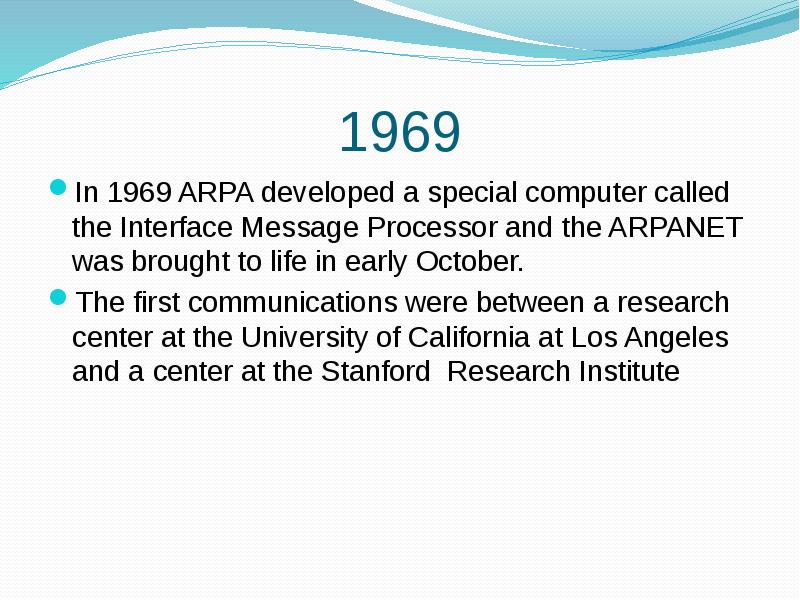 1969

In 1969 ARPA developed a special computer called the Interface Message Processor and the ARPANET was brought to life in early October.

The first communications were between a research center at the University of California at Los Angeles and a center at the Stanford  Research Institute